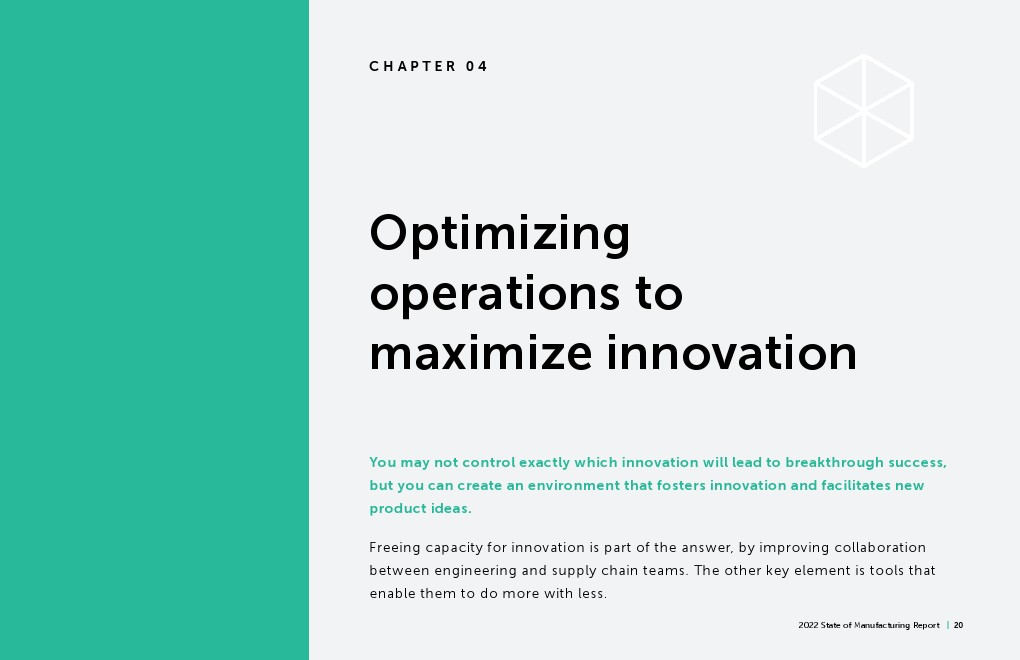 CHAPTER 04

Optimizing operations to maximize innovation

You may not control exactly which innovation will lead to breakthrough success, but you can create an environment that fosters innovation and facilitates new product ideas.

Freeing capacity for innovation is part of the answer, by improving collaboration between engineering and supply chain teams. The other key element is tools that enable them to do more with less.

2022 State of Manufacturing Report | 20